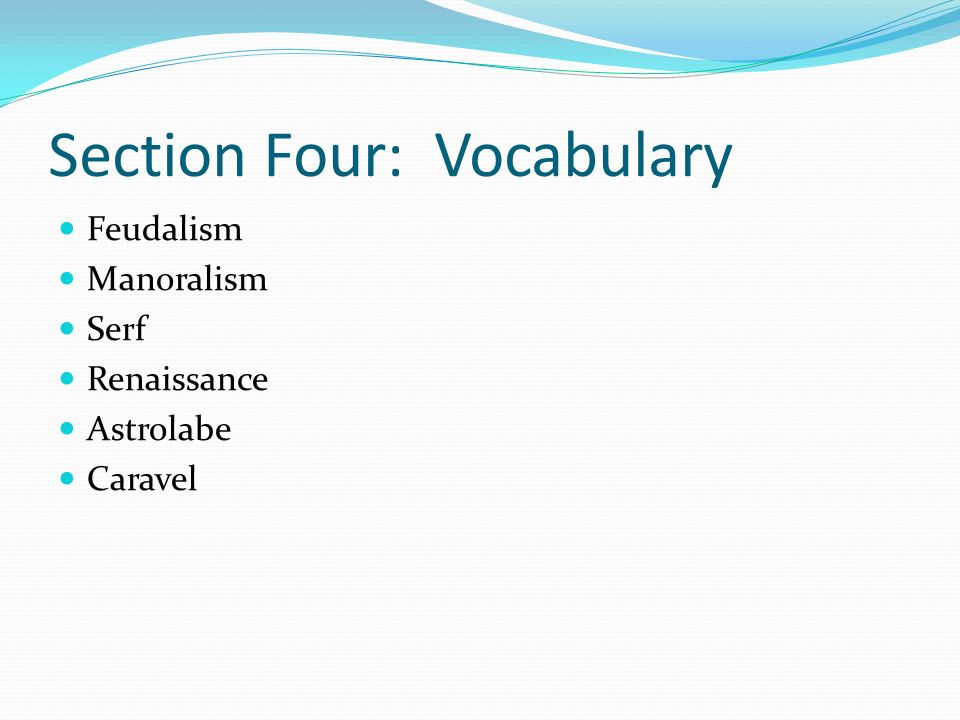 Section Four:  Vocabulary

- Feudalism
- Manoralism
- Serf
- Renaissance
- Astrolabe
- Caravel